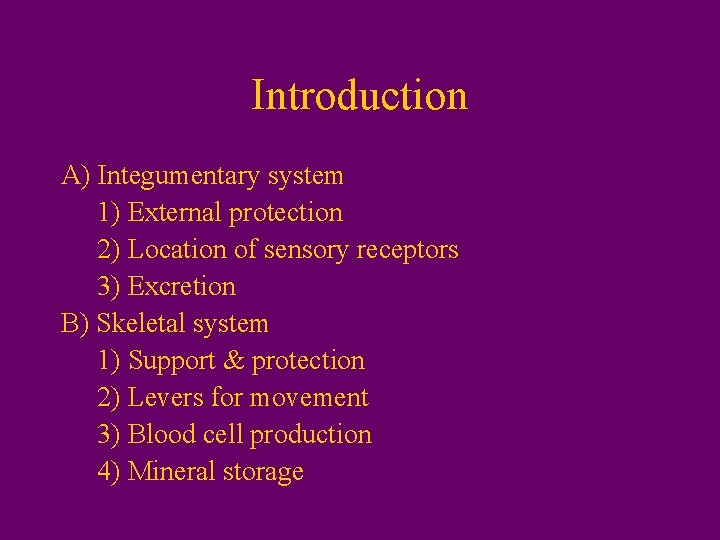 Introduction

A) Integumentary system
1) External protection
2) Location of sensory receptors
3) Excretion
B) Skeletal system
1) Support & protection
2) Levers for movement
3) Blood cell production
4) Mineral storage